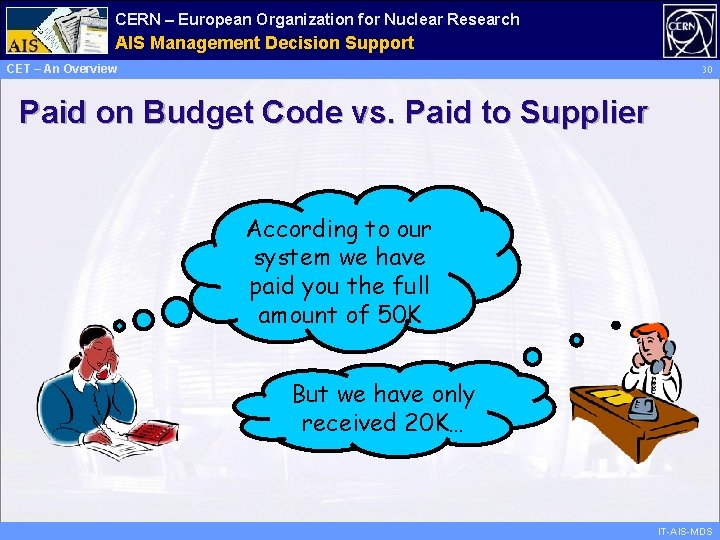 AIS

CERN – European Organization for Nuclear Research

AIS Management Decision Support

CERN

CET – An Overview

30

Paid on Budget Code vs. Paid to Supplier

According to our system we have paid you the full amount of 50K

But we have only received 20K...

IT-AIS-MDS